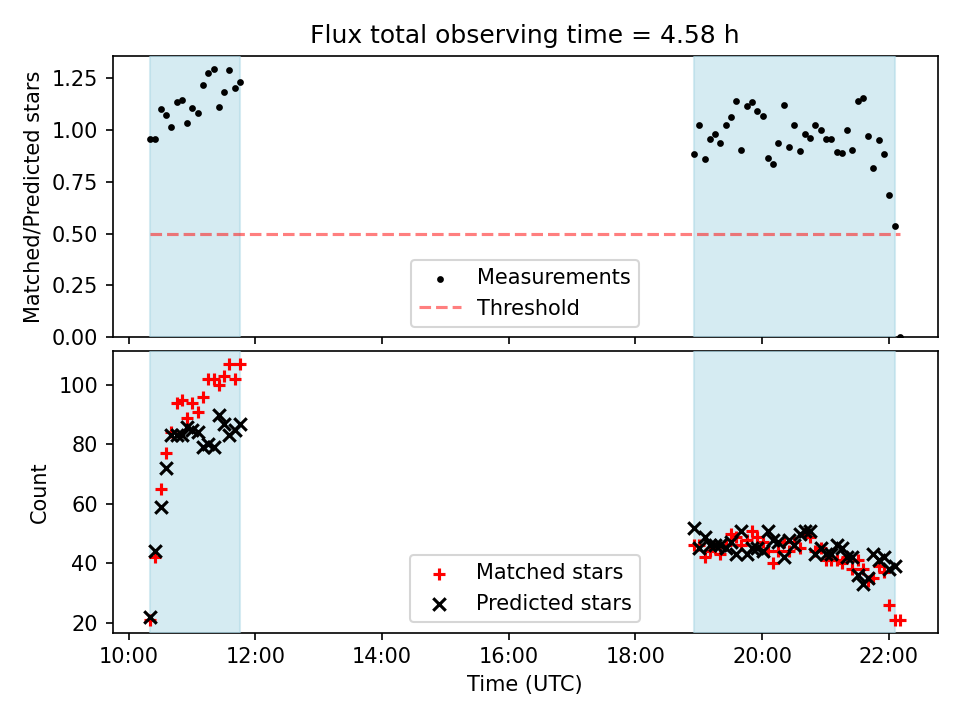 Flux total observing time = 4.58 h

Matched/Predicted stars

1.25
1.00
0.75
0.50
0.25
0.00

Measurements
Threshold

Count

100
80
60
40
20

Matched stars
Predicted stars

10:00
12:00
14:00
16:00
18:00
20:00
22:00

Time (UTC)